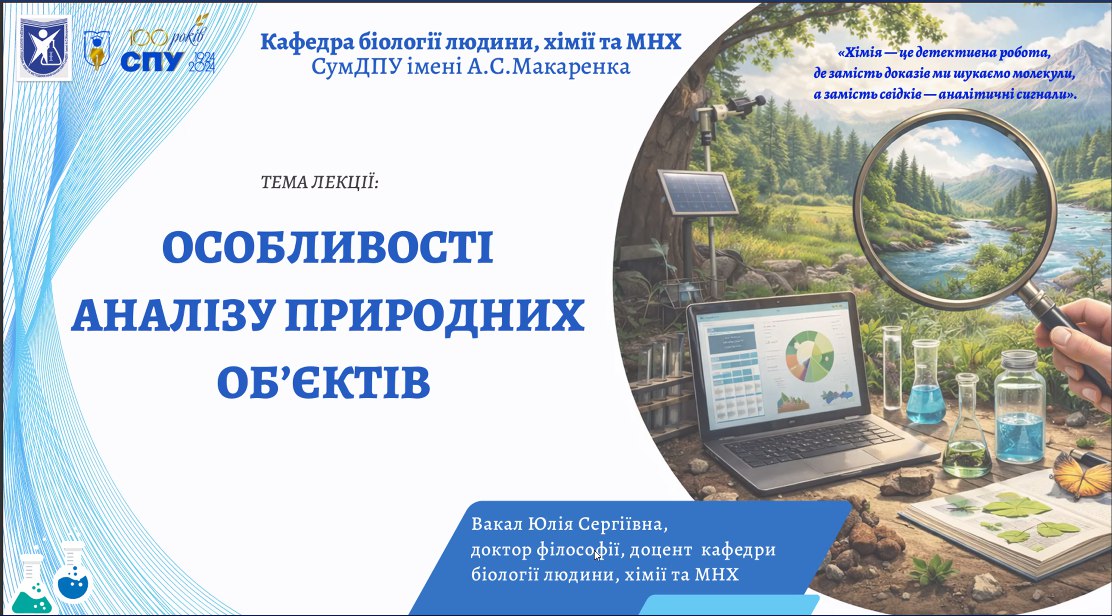 100 років СПУ 1924 2024

Кафедра біології людини, хімії та МНХ
СумДПУ імені А.С.Макаренка

«Хімія — це детективна робота, де замість доказів ми шукаємо молекули, а замість свідків — аналітичні сигнали».

ТЕМА ЛЕКЦІЇ:

ОСОБЛИВОСТІ АНАЛІЗУ ПРИРОДНИХ ОБ'ЄКТІВ

Вакал Юлія Сергіївна,
доктор філософії, доцент кафедри біології людини, хімії та МНХ